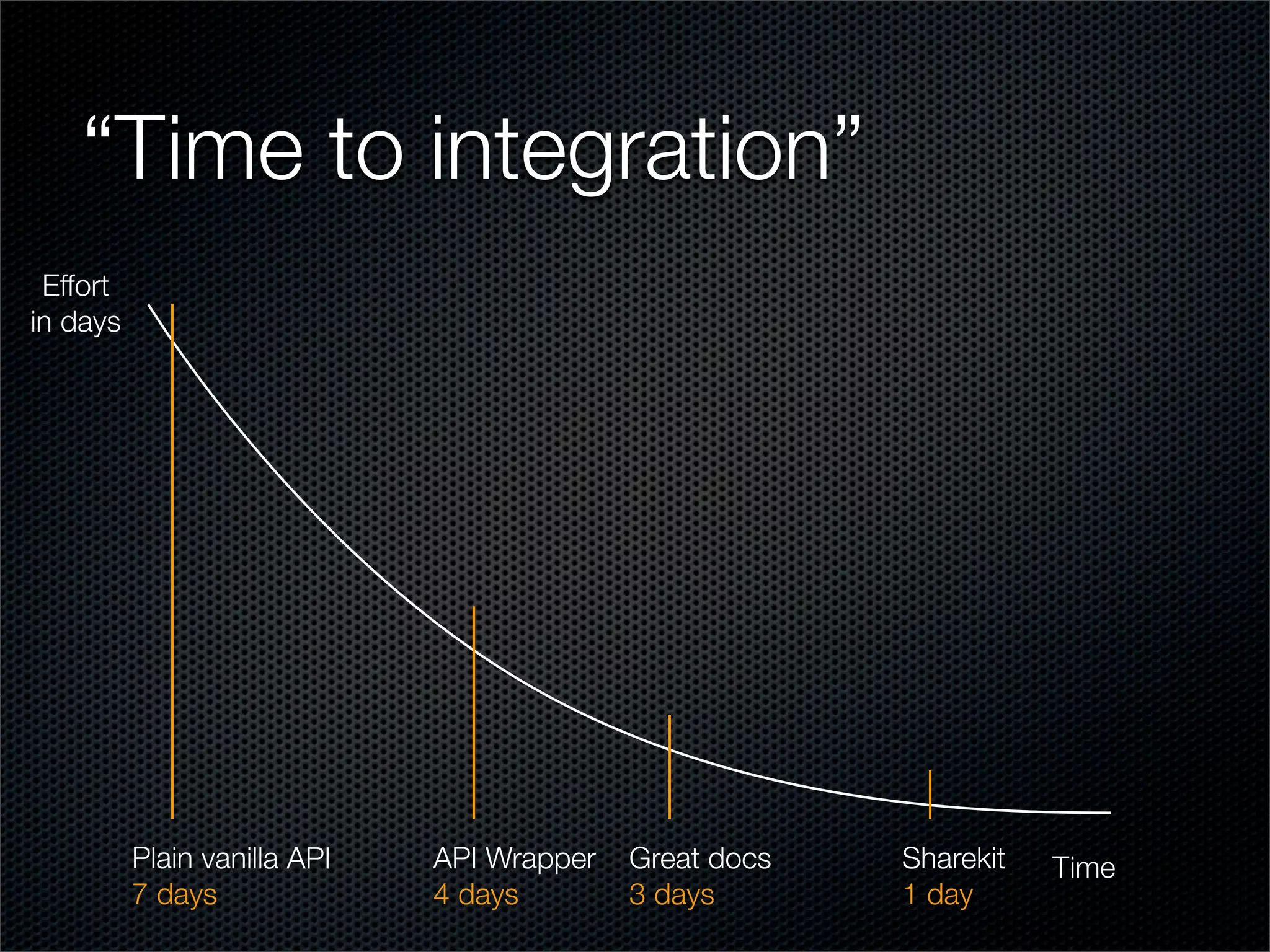 “Time to integration”

Effort
in days

Plain vanilla API
7 days

API Wrapper
4 days

Great docs
3 days

Sharekit
1 day

Time